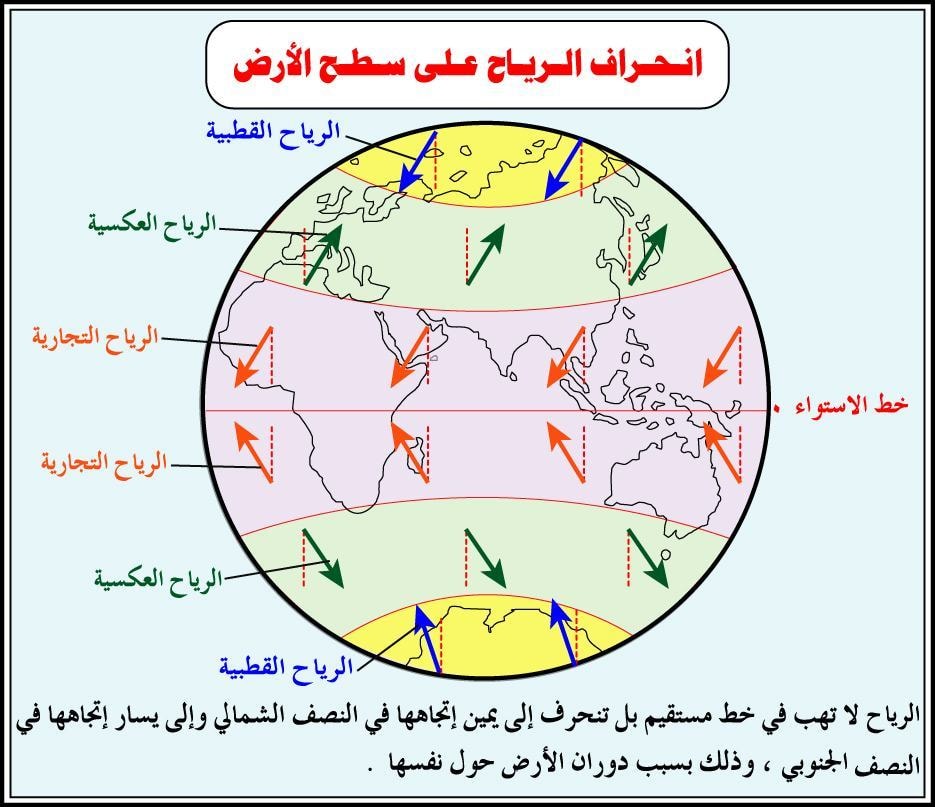 انحراف الرياح على سطح الأرض

الرياح القطبية

الرياح العكسية

الرياح التجارية

خط الاستواء

الرياح التجارية

الرياح العكسية

الرياح القطبية

الرياح لا تهب في خط مستقيم بل تنحرف إلى يمين إتجاهها في النصف الشمالي وإلى يسار إتجاهها في النصف الجنوبي ، وذلك بسبب دوران الأرض حول نفسها .